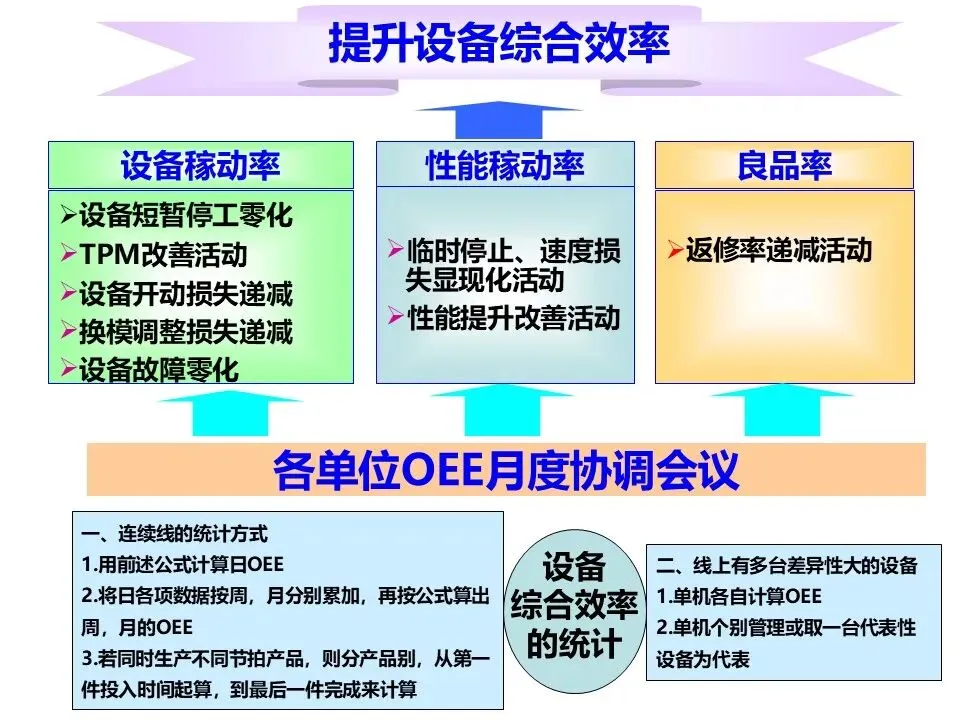 提升设备综合效率

设备稼动率

➢设备短暂停工零化
➢TPM改善活动
➢设备开动损失递减
➢换模调整损失递减
➢设备故障零化

性能稼动率

➢临时停止、速度损失显现化活动
➢性能提升改善活动

良品率

➢返修率递减活动

各单位OEE月度协调会议

一、连续线的统计方式
1.用前述公式计算日OEE
2.将日各项数据按周，月分别累加，再按公式算出周，月的OEE
3.若同时生产不同节拍产品，则分产品别，从第一件投入时间起算，到最后一件完成来计算

设备综合效率的统计

二、线上有多台差异性大的设备
1.单机各自计算OEE
2.单机个别管理或取一台代表性设备为代表